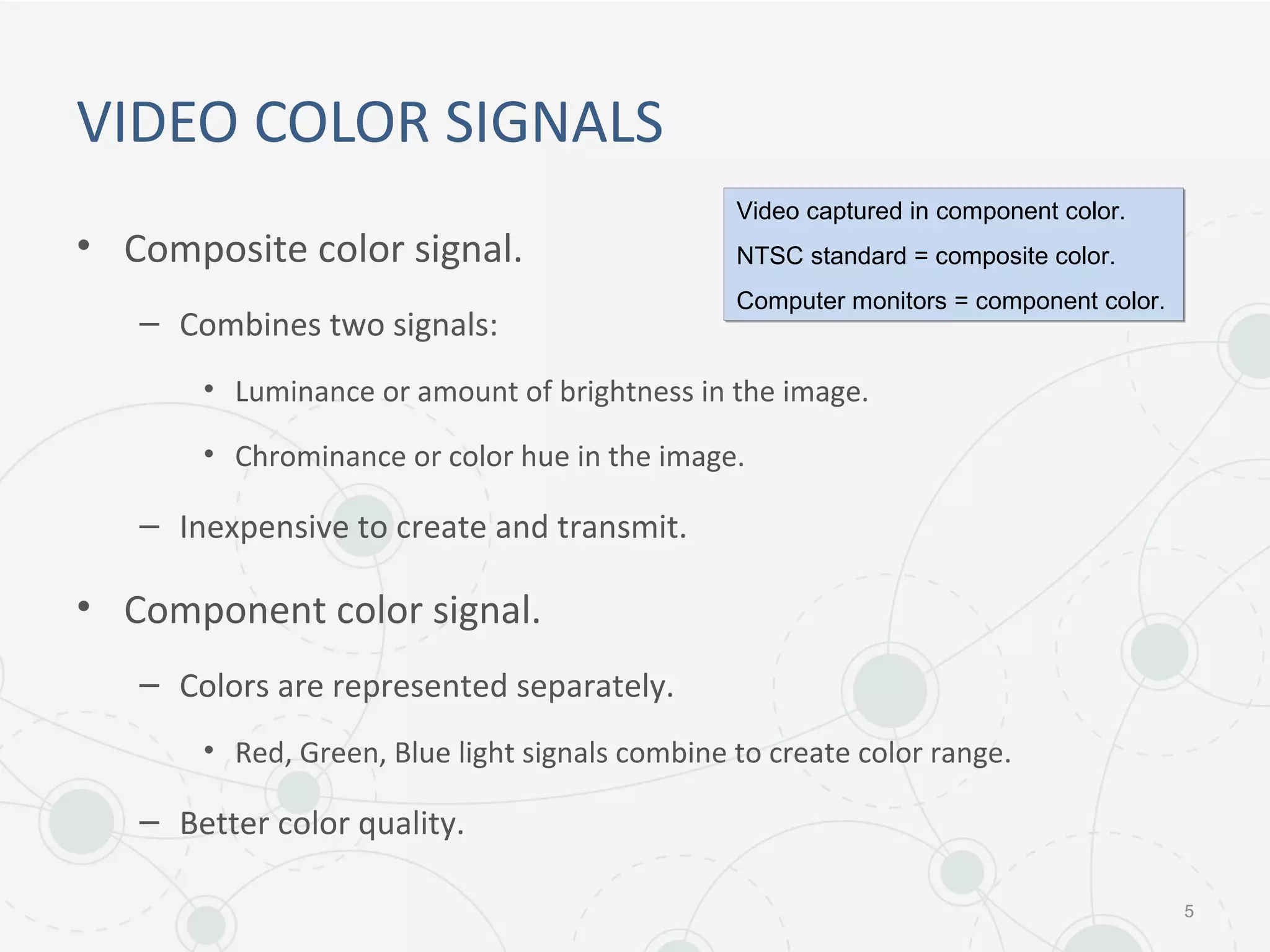 VIDEO COLOR SIGNALS

Video captured in component color.

NTSC standard = composite color.

Computer monitors = component color.

• Composite color signal.
– Combines two signals:
• Luminance or amount of brightness in the image.
• Chrominance or color hue in the image.
– Inexpensive to create and transmit.

• Component color signal.
– Colors are represented separately.
• Red, Green, Blue light signals combine to create color range.
– Better color quality.

5